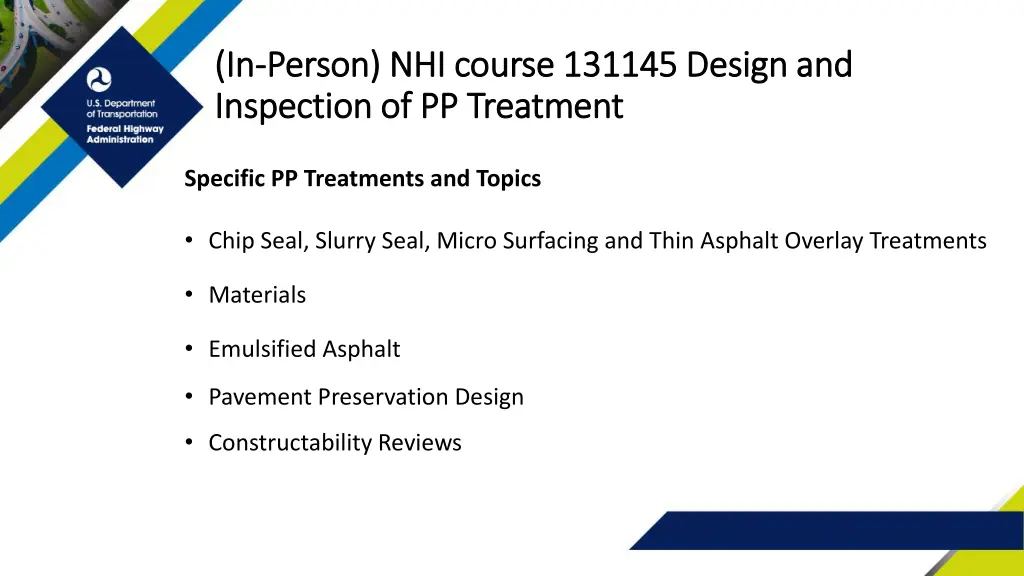 U.S. Department of Transportation
Federal Highway Administration

(In-Person) NHI course 131145 Design and Inspection of PP Treatment

Specific PP Treatments and Topics

• Chip Seal, Slurry Seal, Micro Surfacing and Thin Asphalt Overlay Treatments

• Materials

• Emulsified Asphalt

• Pavement Preservation Design

• Constructability Reviews